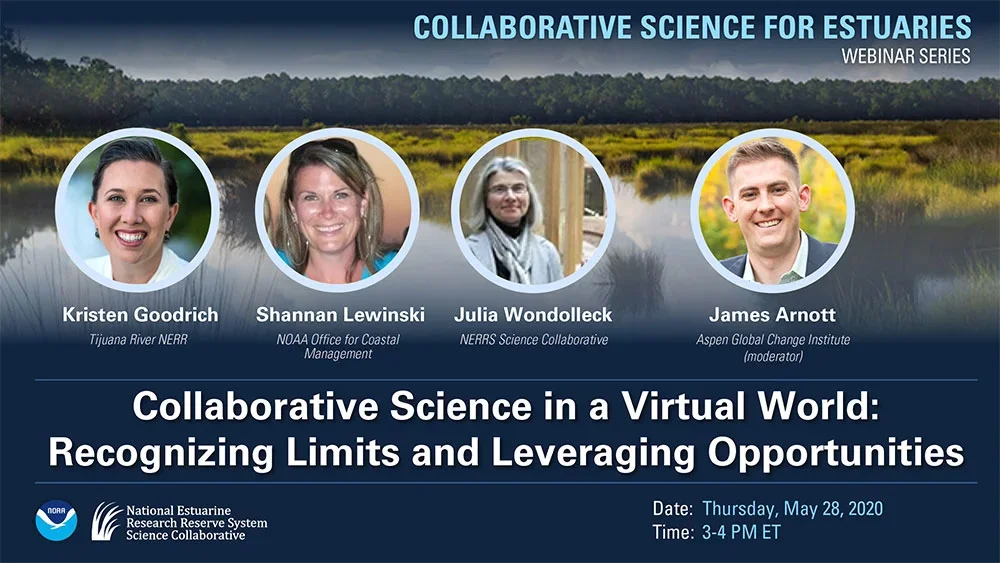 COLLABORATIVE SCIENCE FOR ESTUARIES
WEBINAR SERIES

Kristen Goodrich
Tijuana River NERR

Shannan Lewinski
NOAA Office for Coastal Management

Julia Wondolleck
NERRS Science Collaborative

James Arnott
Aspen Global Change Institute (moderator)

Collaborative Science in a Virtual World: Recognizing Limits and Leveraging Opportunities

NOAA

National Estuarine Research Reserve System Science Collaborative

Date: Thursday, May 28, 2020
Time: 3-4 PM ET